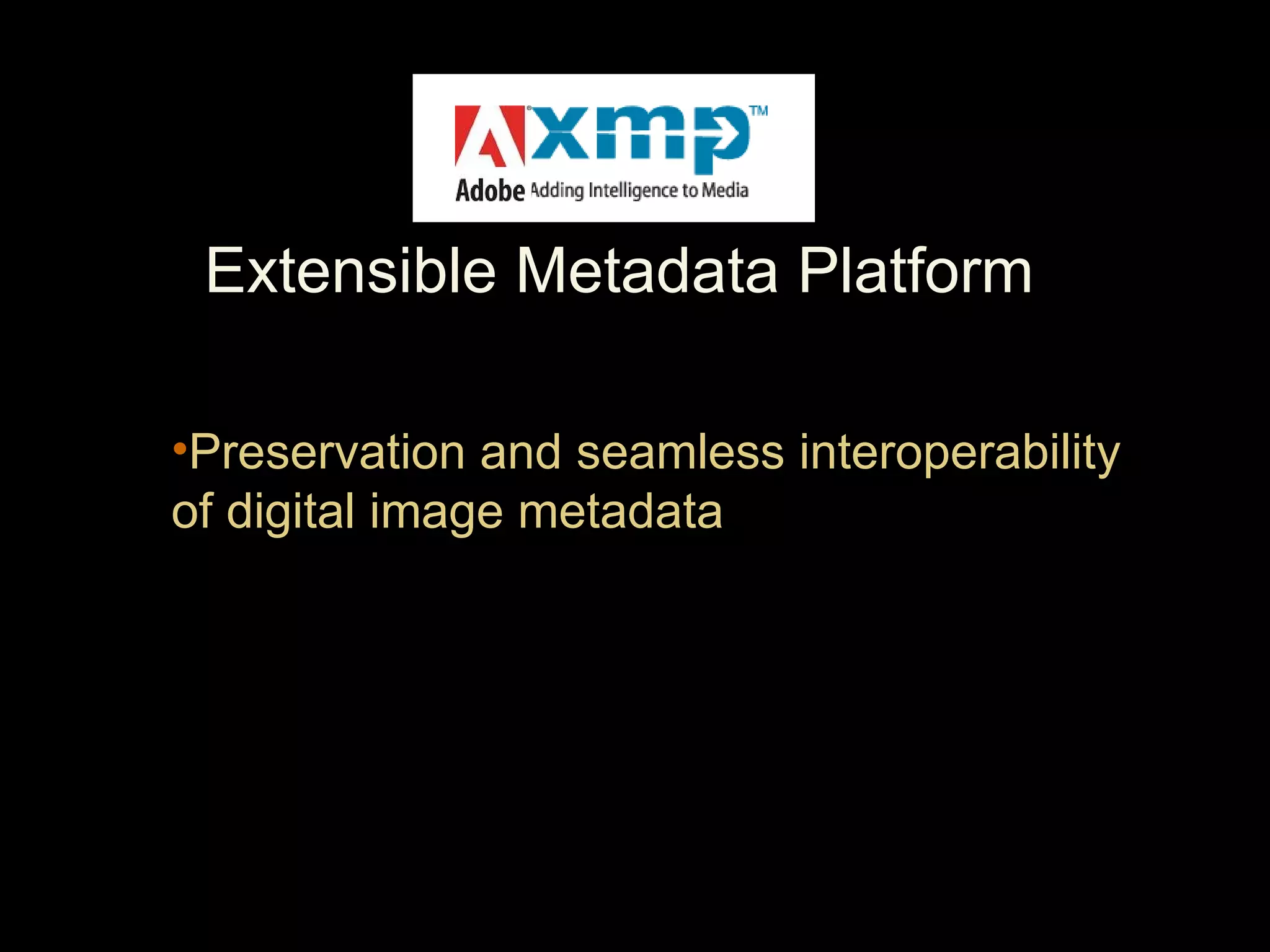 xmp™
Adobe Adding Intelligence to Media

Extensible Metadata Platform

•Preservation and seamless interoperability of digital image metadata